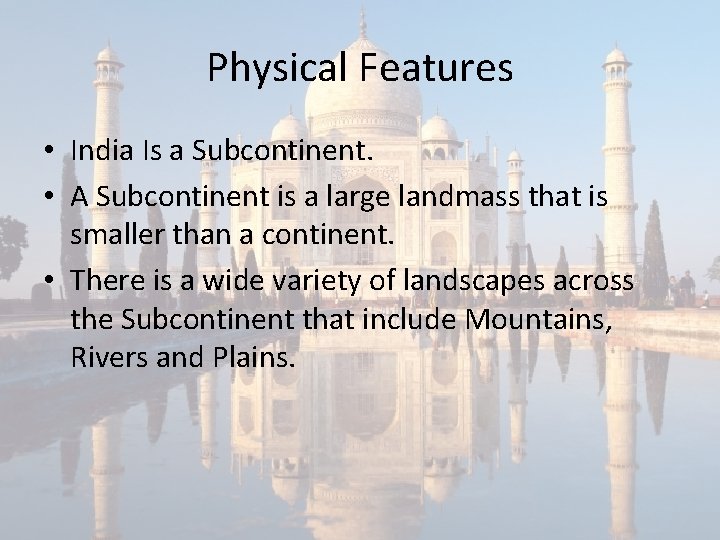 Physical Features

• India Is a Subcontinent.

• A Subcontinent is a large landmass that is smaller than a continent.

• There is a wide variety of landscapes across the Subcontinent that include Mountains, Rivers and Plains.